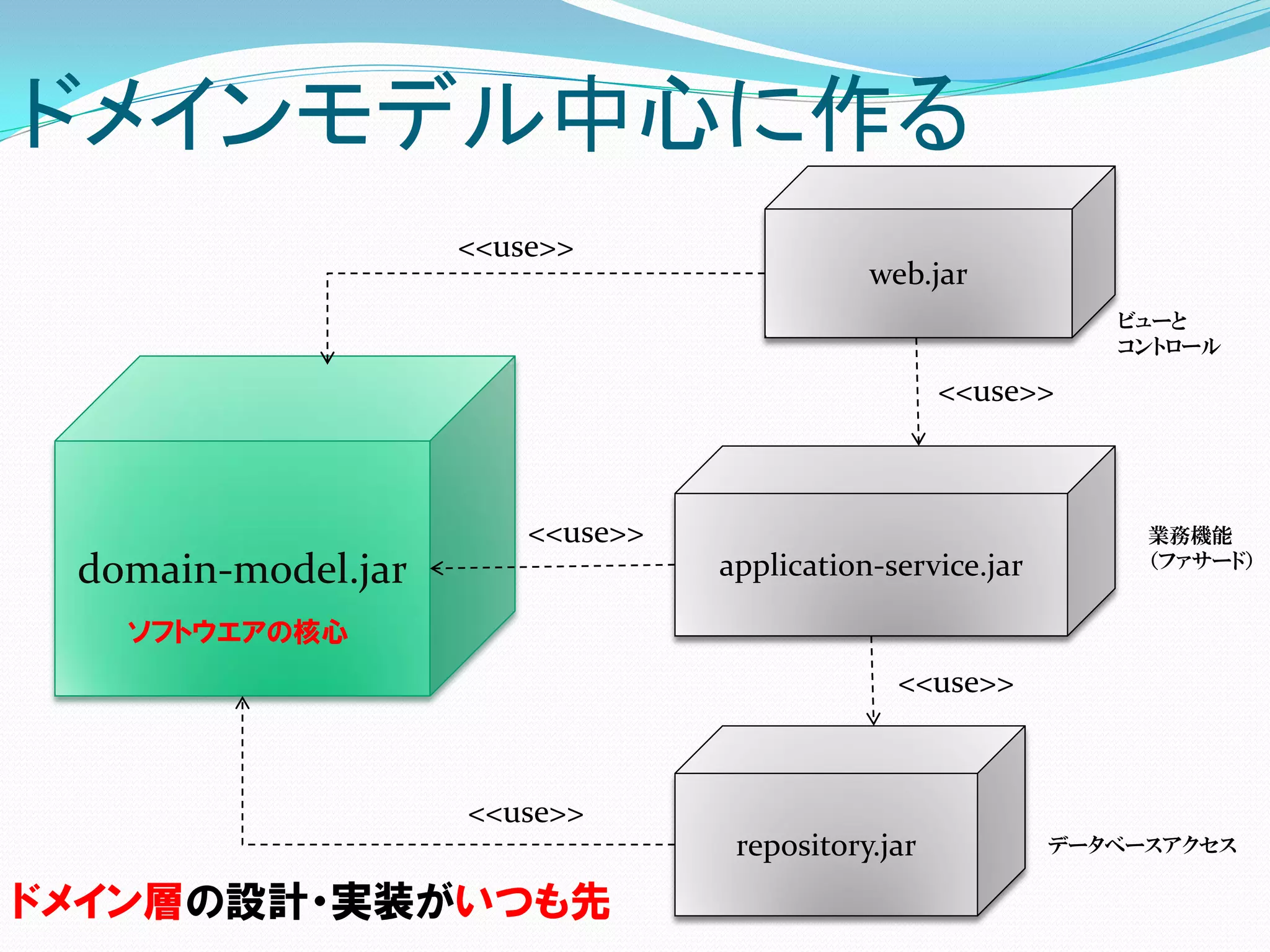 ドメインモデル中心に作る

<<use>>

web.jar

ビューと
コントロール

<<use>>

domain-model.jar

ソフトウエアの核心

<<use>>

application-service.jar

業務機能
(ファサード)

<<use>>

<<use>>

repository.jar

データベースアクセス

ドメイン層の設計・実装がいつも先